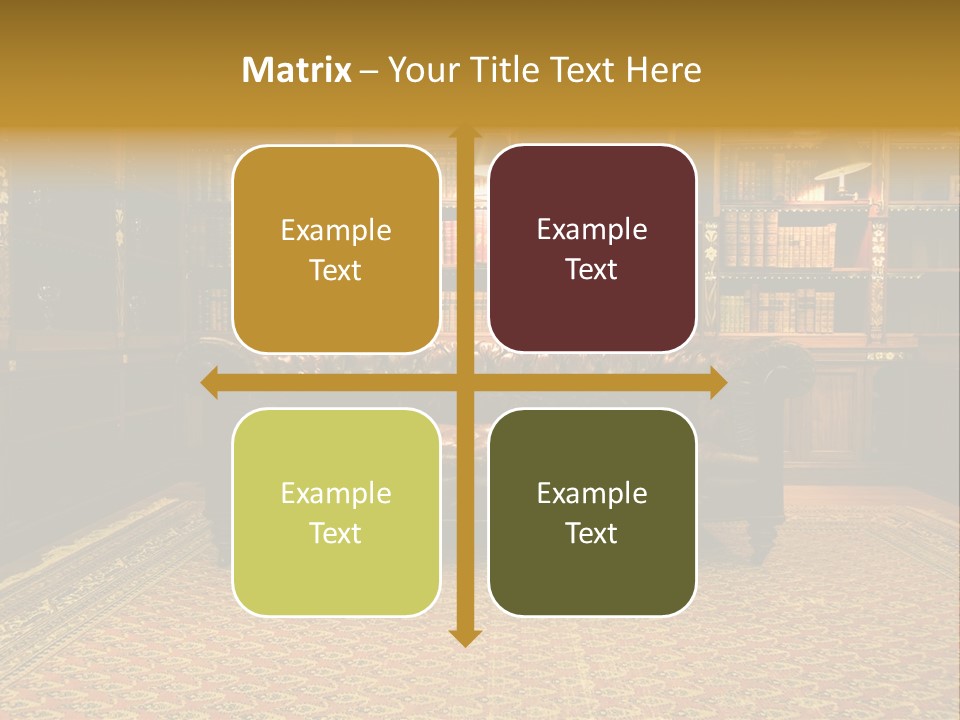 Matrix – Your Title Text Here

Example Text

Example Text

Example Text

Example Text